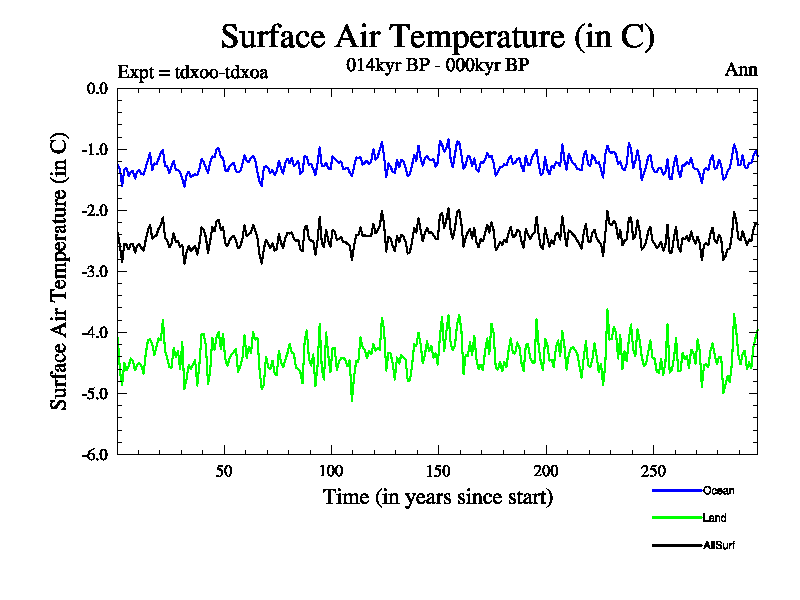 Surface Air Temperature (in C)

Expt = tdxoo-tdxoa

014kyr BP - 000kyr BP

Ann

Surface Air Temperature (in C)

0.0
-1.0
-2.0
-3.0
-4.0
-5.0
-6.0

50
100
150
200
250

Time (in years since start)

Ocean
Land
AllSurf